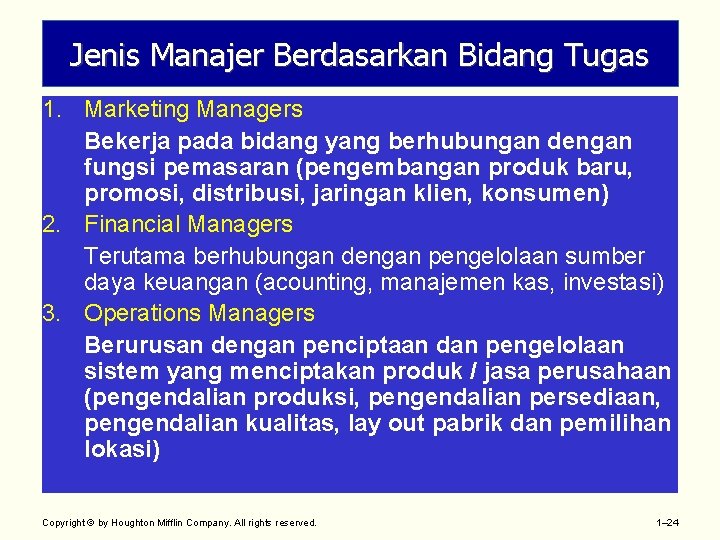 Jenis Manajer Berdasarkan Bidang Tugas

1. Marketing Managers

Bekerja pada bidang yang berhubungan dengan fungsi pemasaran (pengembangan produk baru, promosi, distribusi, jaringan klien, konsumen)

2. Financial Managers

Terutama berhubungan dengan pengelolaan sumber daya keuangan (acounting, manajemen kas, investasi)

3. Operations Managers

Berurusan dengan penciptaan dan pengelolaan sistem yang menciptakan produk / jasa perusahaan (pengendalian produksi, pengendalian persediaan, pengendalian kualitas, lay out pabrik dan pemilihan lokasi)

Copyright © by Houghton Mifflin Company. All rights reserved.

1–24